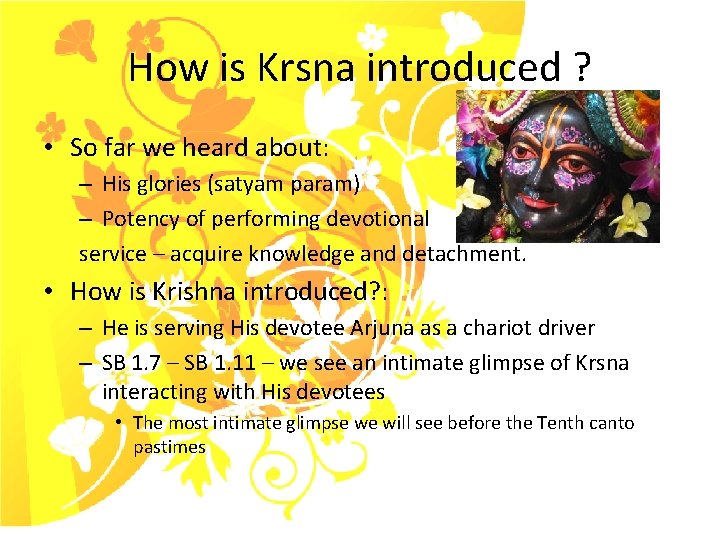 How is Krsna introduced ?

• So far we heard about:
  – His glories (satyam param)
  – Potency of performing devotional service – acquire knowledge and detachment.
• How is Krishna introduced?:
  – He is serving His devotee Arjuna as a chariot driver
  – SB 1.7 – SB 1.11 – we see an intimate glimpse of Krsna interacting with His devotees
    • The most intimate glimpse we will see before the Tenth canto pastimes